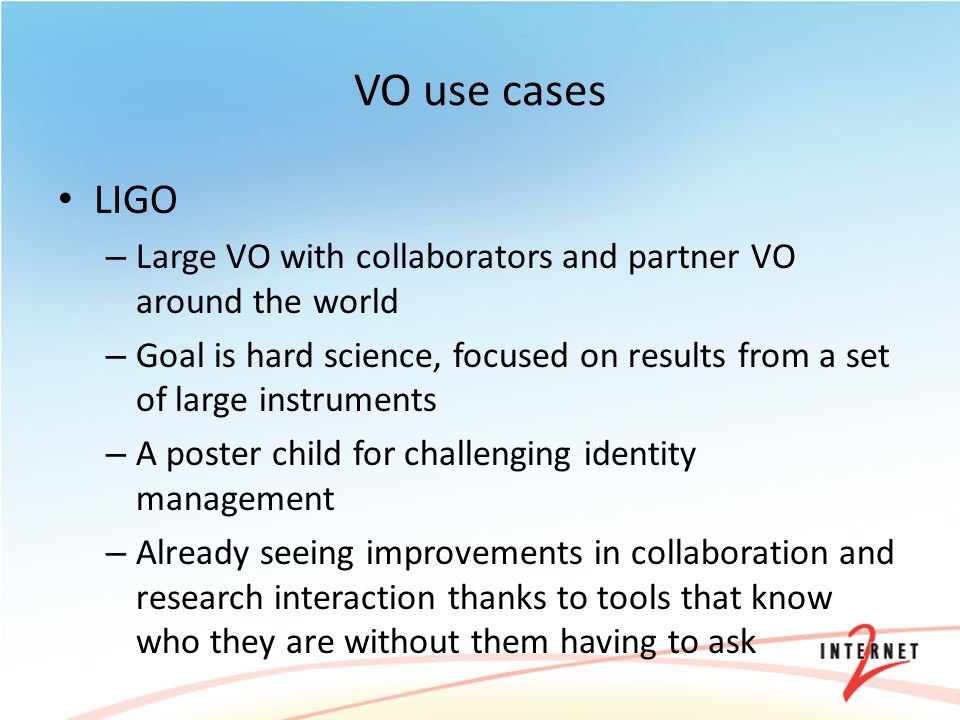 VO use cases

• LIGO
– Large VO with collaborators and partner VO around the world
– Goal is hard science, focused on results from a set of large instruments
– A poster child for challenging identity management
– Already seeing improvements in collaboration and research interaction thanks to tools that know who they are without them having to ask

INTERNET 2